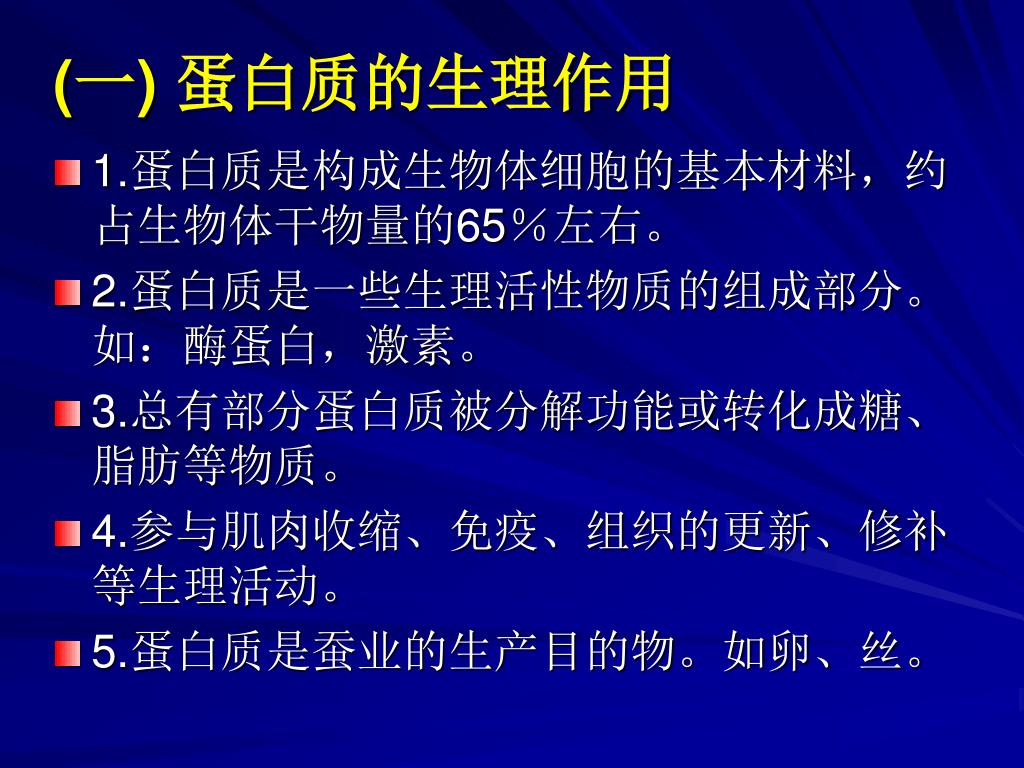 (一) 蛋白质的生理作用

1.蛋白质是构成生物体细胞的基本材料，约占生物体干物量的65％左右。

2.蛋白质是一些生理活性物质的组成部分。如：酶蛋白，激素。

3.总有部分蛋白质被分解功能或转化成糖、脂肪等物质。

4.参与肌肉收缩、免疫、组织的更新、修补等生理活动。

5.蛋白质是蚕业的生产目的物。如卵、丝。